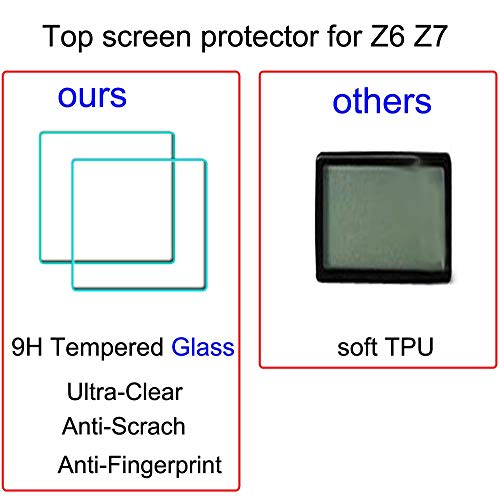 Top screen protector for Z6 Z7

ours

9H Tempered Glass

Ultra-Clear

Anti-Scrach

Anti-Fingerprint

others

soft TPU